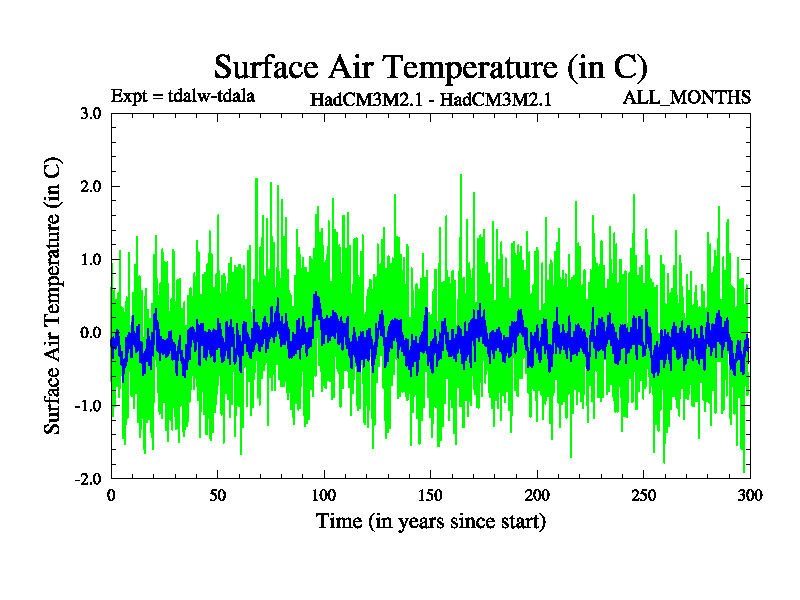 Surface Air Temperature (in C)

Expt = tdalw-tdala

HadCM3M2.1 - HadCM3M2.1

ALL_MONTHS

Surface Air Temperature (in C)

3.0
2.0
1.0
0.0
-1.0
-2.0

0
50
100
150
200
250
300

Time (in years since start)